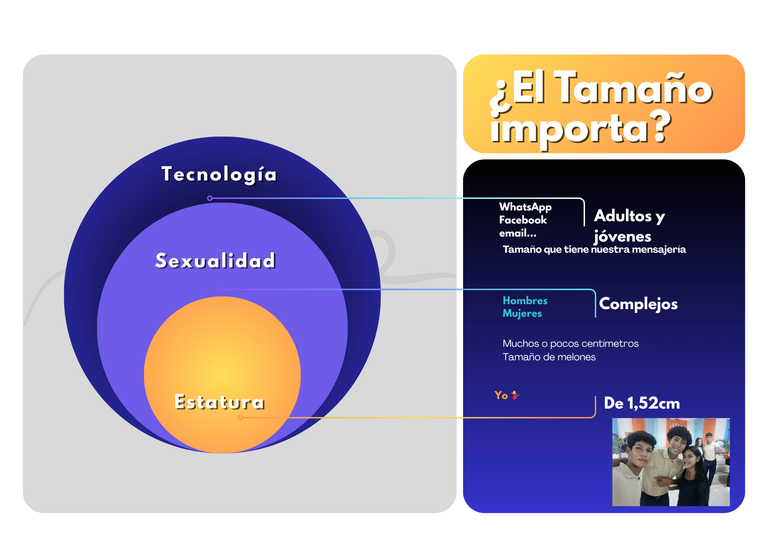 Tecnología

Sexualidad

Estatura

¿El Tamaño importa?

WhatsApp
Facebook
email...

Adultos y jóvenes

Tamaño que tiene nuestra mensajería

Hombres
Mujeres

Complejos

Muchos o pocos centimetros
Tamaño de melones

Yo

De 1,52cm